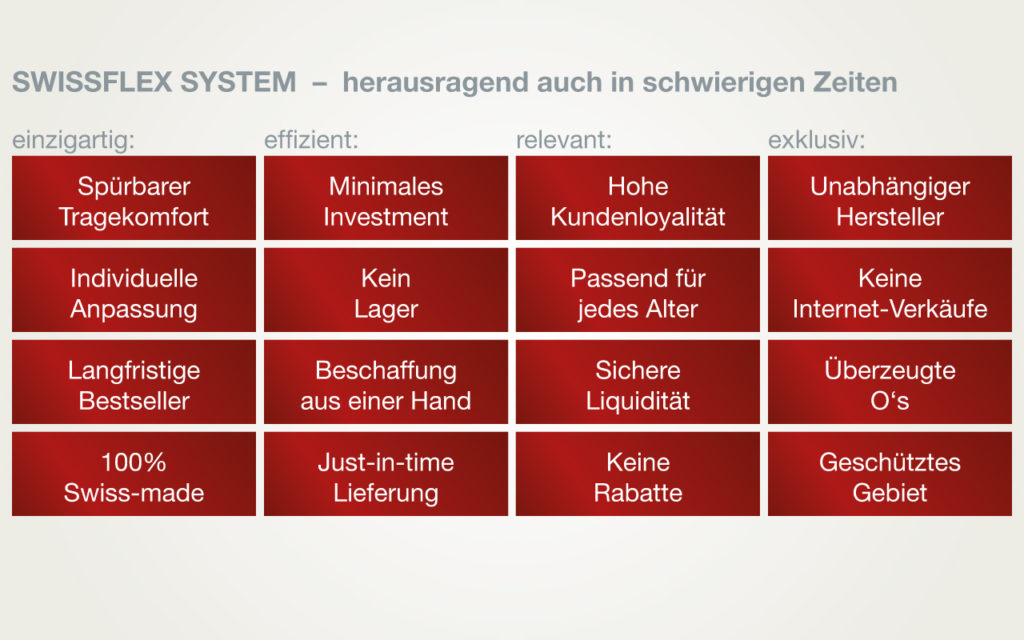 SWISSFLEX SYSTEM – herausragend auch in schwierigen Zeiten

| einzigartig: | effizient: | relevant: | exklusiv: |
|---|---|---|---|
| Spürbarer Tragekomfort | Minimales Investment | Hohe Kundenloyalität | Unabhängiger Hersteller |
| Individuelle Anpassung | Kein Lager | Passend für jedes Alter | Keine Internet-Verkäufe |
| Langfristige Bestseller | Beschaffung aus einer Hand | Sichere Liquidität | Überzeugte O‘s |
| 100% Swiss-made | Just-in-time Lieferung | Keine Rabatte | Geschütztes Gebiet |